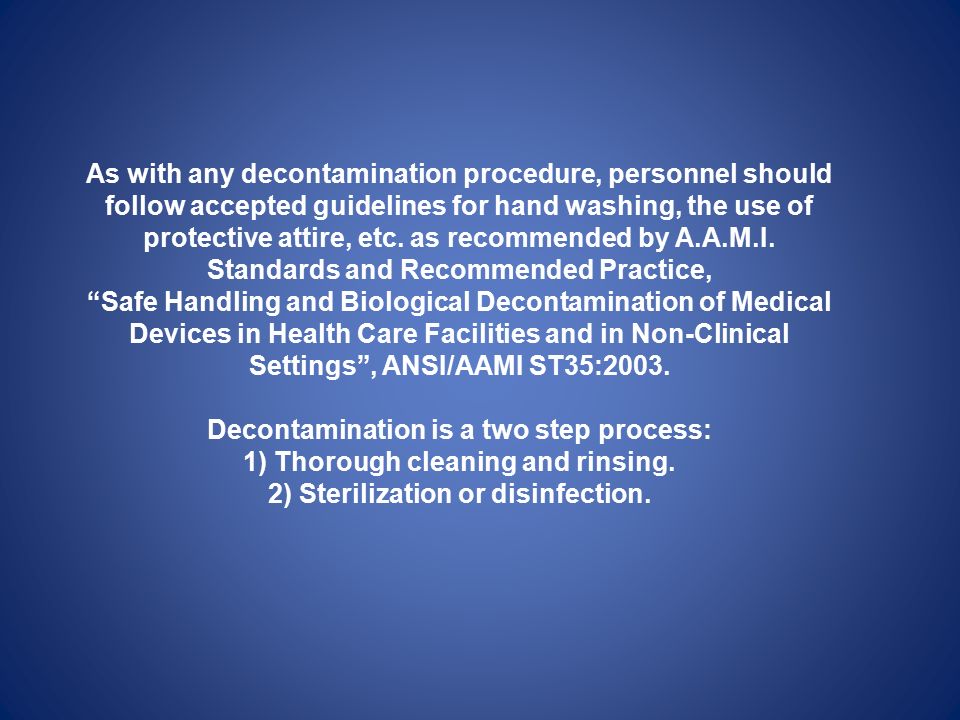 As with any decontamination procedure, personnel should follow accepted guidelines for hand washing, the use of protective attire, etc. as recommended by A.A.M.I. Standards and Recommended Practice, “Safe Handling and Biological Decontamination of Medical Devices in Health Care Facilities and in Non-Clinical Settings”, ANSI/AAMI ST35:2003.

Decontamination is a two step process:
1) Thorough cleaning and rinsing.
2) Sterilization or disinfection.